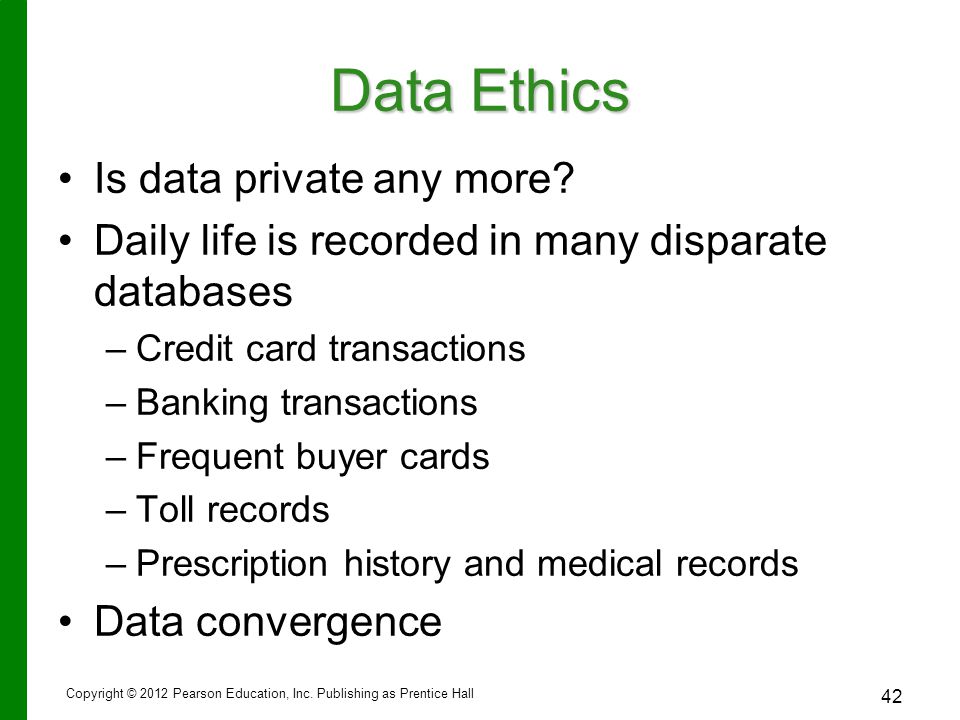 Data Ethics

• Is data private any more?
• Daily life is recorded in many disparate databases
– Credit card transactions
– Banking transactions
– Frequent buyer cards
– Toll records
– Prescription history and medical records
• Data convergence

Copyright © 2012 Pearson Education, Inc. Publishing as Prentice Hall

42